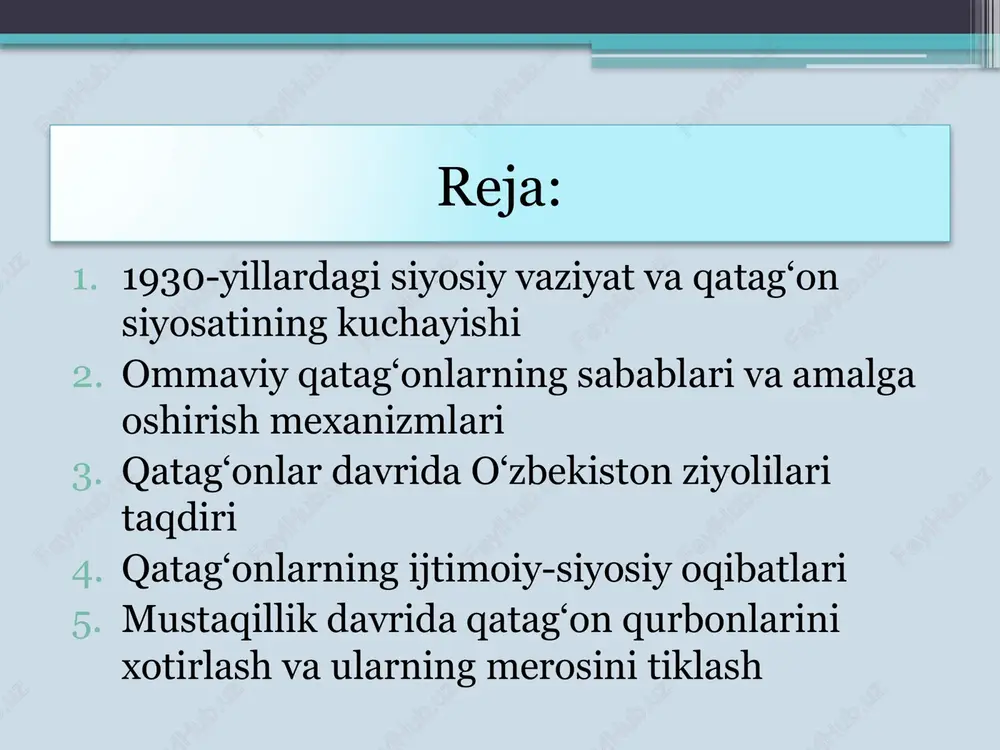 Reja:

1. 1930-yillardagi siyosiy vaziyat va qatag‘on siyosatining kuchayishi
2. Ommaviy qatag‘onlarning sabablari va amalga oshirish mexanizmlari
3. Qatag‘onlar davrida O‘zbekiston ziyolilari taqdiri
4. Qatag‘onlarning ijtimoiy-siyosiy oqibatlari
5. Mustaqillik davrida qatag‘on qurbonlarini xotirlash va ularning merosini tiklash